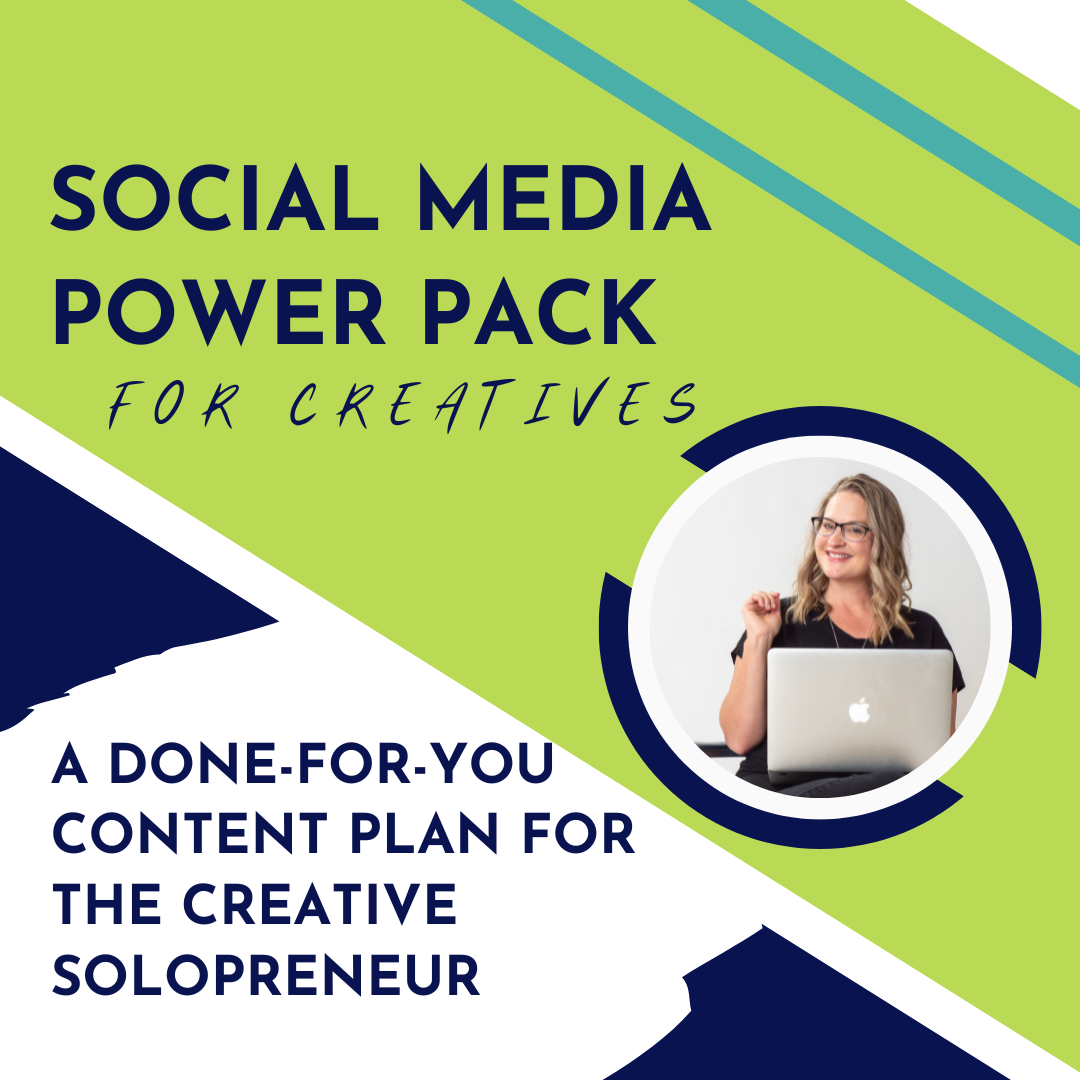 SOCIAL MEDIA POWER PACK

FOR CREATIVES

A DONE-FOR-YOU CONTENT PLAN FOR THE CREATIVE SOLOPRENEUR